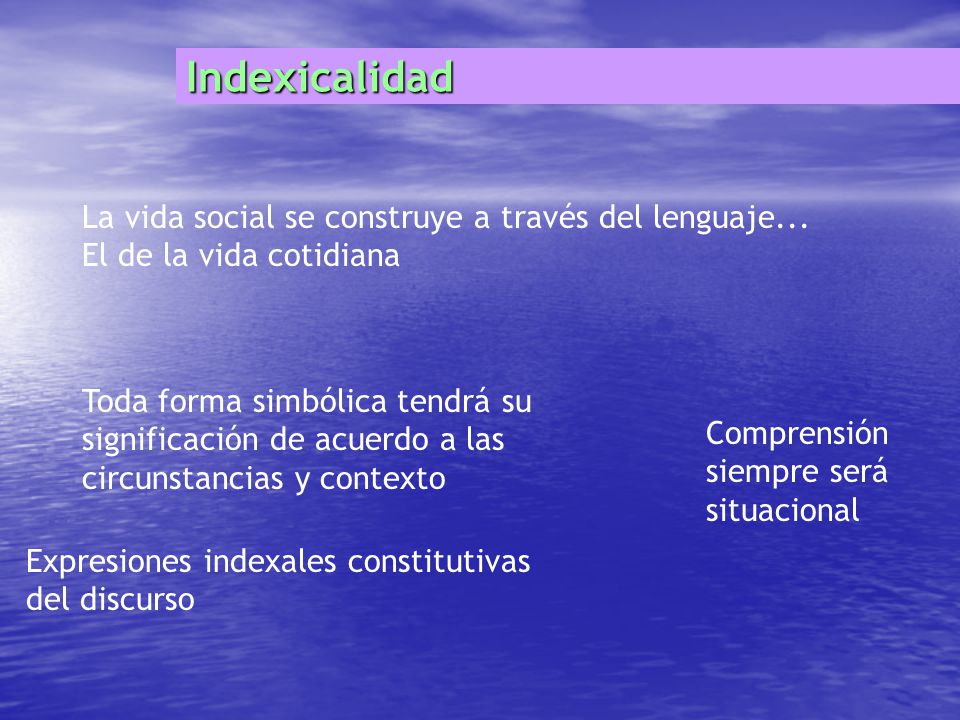 Indexicalidad

La vida social se construye a través del lenguaje...
El de la vida cotidiana

Toda forma simbólica tendrá su significación de acuerdo a las circunstancias y contexto

Comprensión siempre será situacional

Expresiones indexales constitutivas del discurso